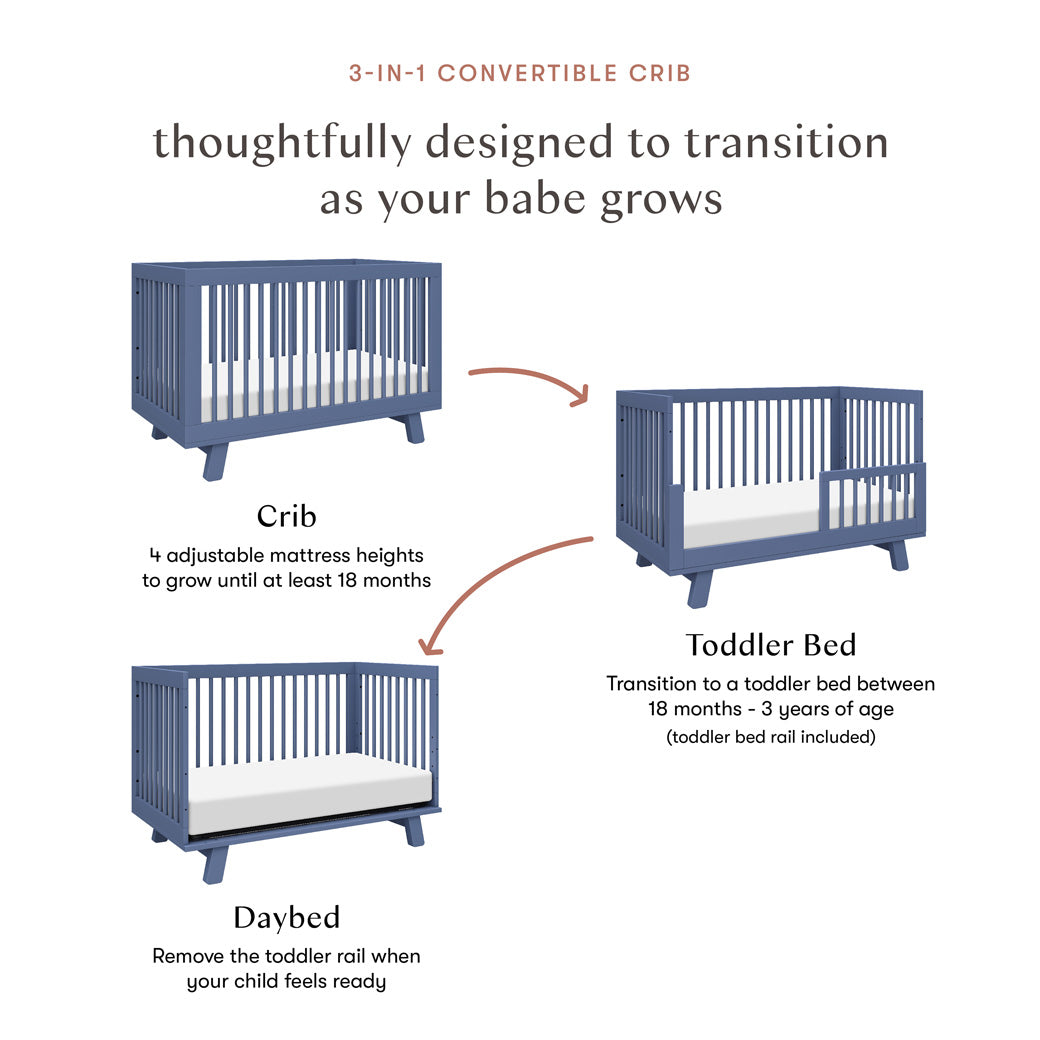 3-IN-1 CONVERTIBLE CRIB

thoughtfully designed to transition as your babe grows

Crib

4 adjustable mattress heights to grow until at least 18 months

Toddler Bed

Transition to a toddler bed between 18 months - 3 years of age

(toddler bed rail included)

Daybed

Remove the toddler rail when your child feels ready